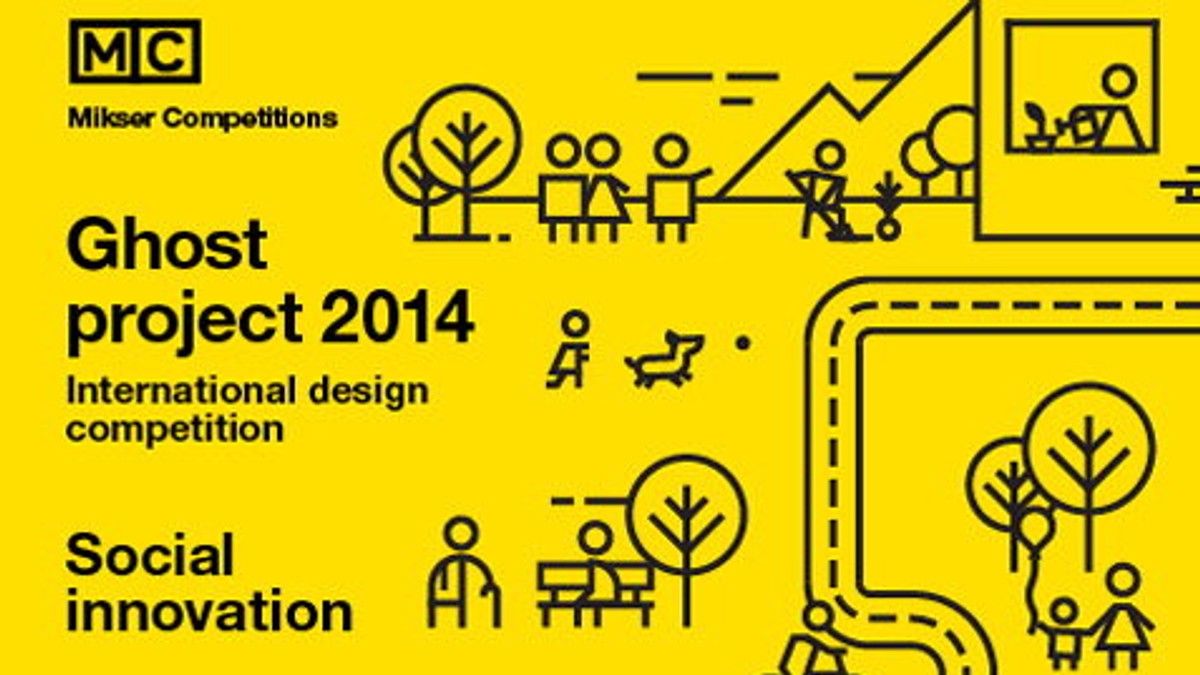 MC

Mikser Competitions

Ghost project 2014

International design competition

Social innovation